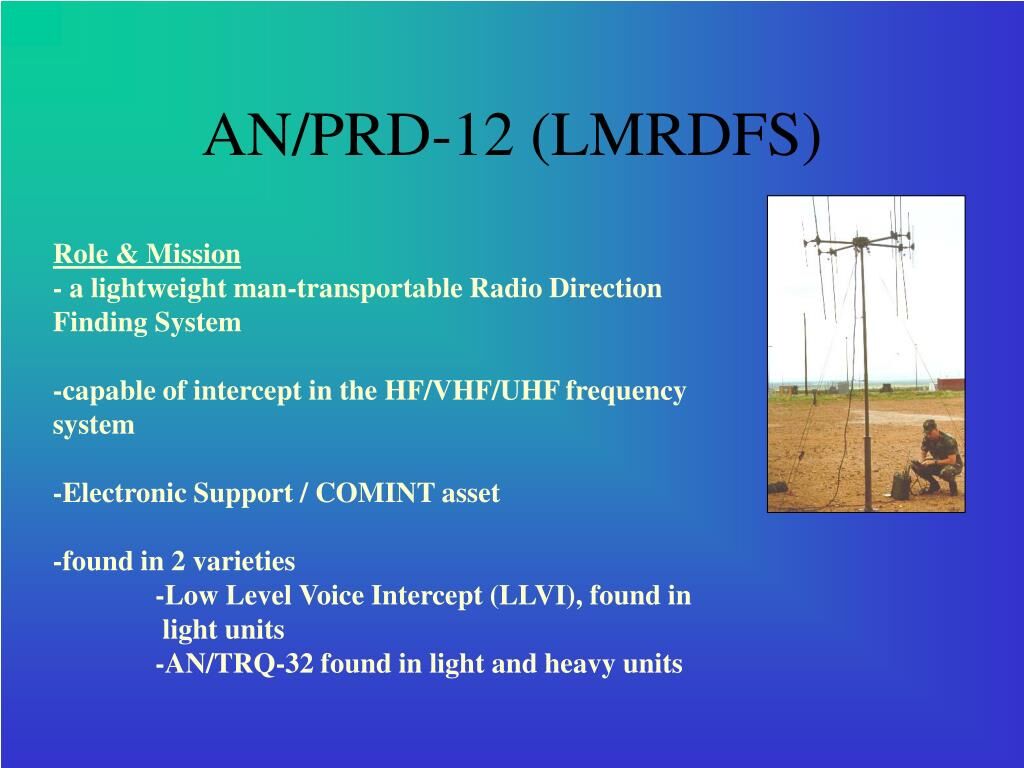 AN/PRD-12 (LMRDFS)

Role & Mission
- a lightweight man-transportable Radio Direction Finding System

-capable of intercept in the HF/VHF/UHF frequency system

-Electronic Support / COMINT asset

-found in 2 varieties
-Low Level Voice Intercept (LLVI), found in light units
-AN/TRQ-32 found in light and heavy units